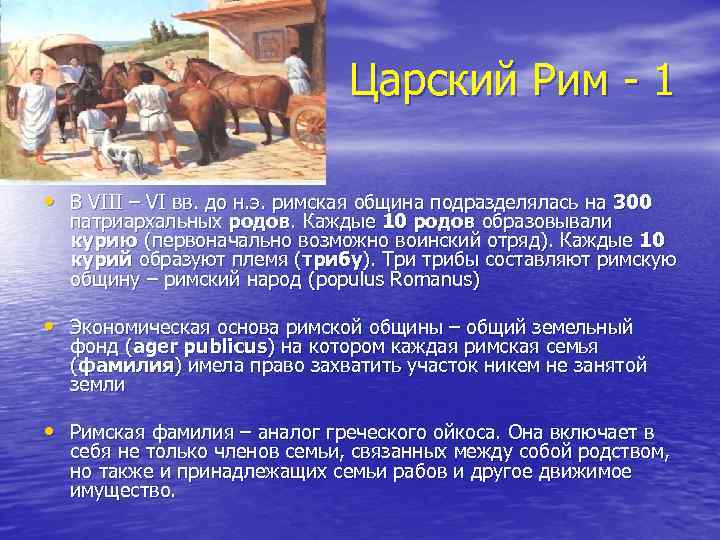 Царский Рим - 1

• В VIII – VI вв. до н.э. римская община подразделялась на 300 патриархальных родов. Каждые 10 родов образовывали курию (первоначально возможно воинский отряд). Каждые 10 курий образуют племя (трибу). Три трибы составляют римскую общину – римский народ (populus Romanus)

• Экономическая основа римской общины – общий земельный фонд (ager publicus) на котором каждая римская семья (фамилия) имела право захватить участок никем не занятой земли

• Римская фамилия – аналог греческого ойкоса. Она включает в себя не только членов семьи, связанных между собой родством, но также и принадлежащих семьи рабов и другое движимое имущество.